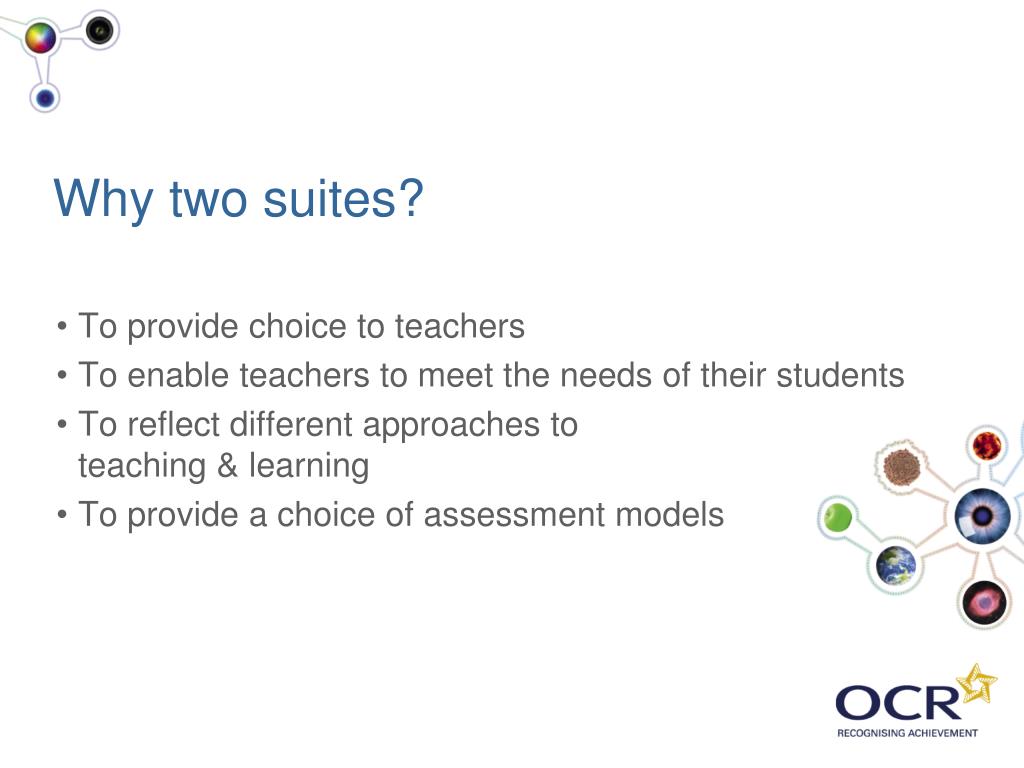 Why two suites?

• To provide choice to teachers
• To enable teachers to meet the needs of their students
• To reflect different approaches to teaching & learning
• To provide a choice of assessment models

OCR
RECOGNISING ACHIEVEMENT